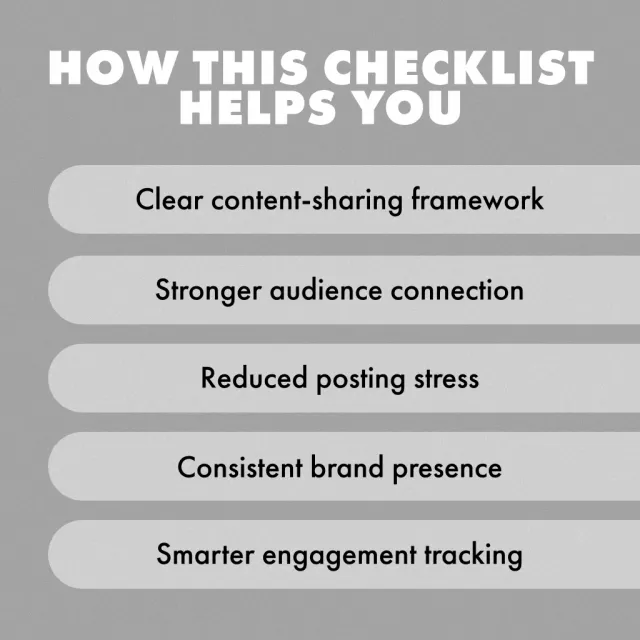 HOW THIS CHECKLIST HELPS YOU

Clear content-sharing framework

Stronger audience connection

Reduced posting stress

Consistent brand presence

Smarter engagement tracking